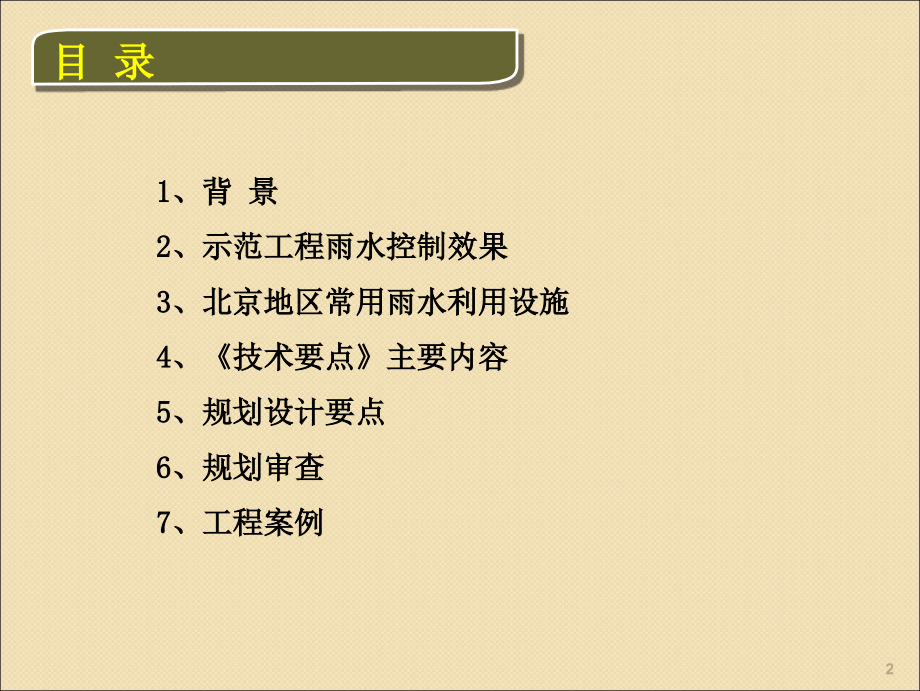 目 录

1、背 景

2、示范工程雨水控制效果

3、北京地区常用雨水利用设施

4、《技术要点》主要内容

5、规划设计要点

6、规划审查

7、工程案例

2